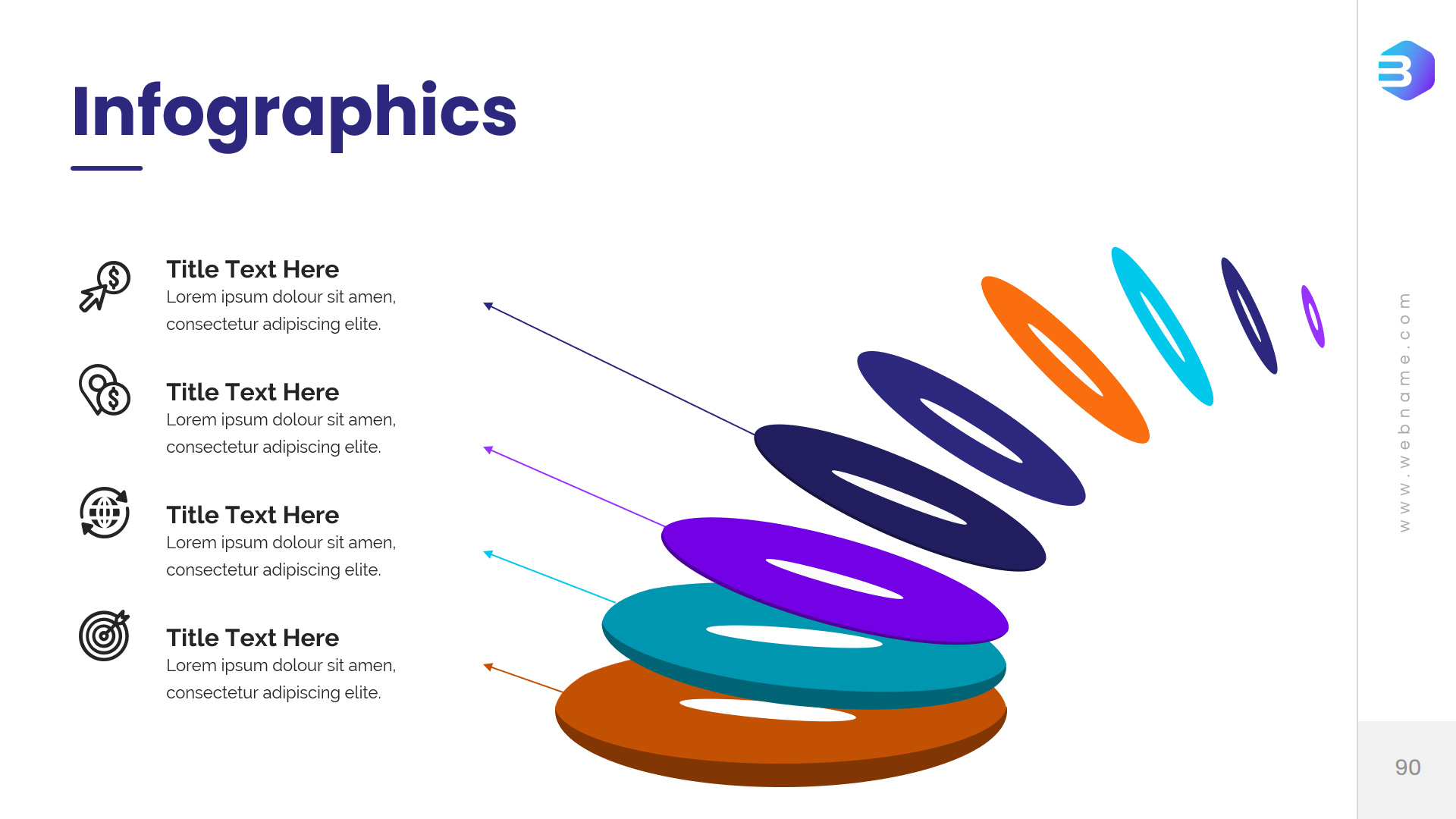 Infographics

Title Text Here
Lorem ipsum dolour sit amen, consectetur adipiscing elite.

Title Text Here
Lorem ipsum dolour sit amen, consectetur adipiscing elite.

Title Text Here
Lorem ipsum dolour sit amen, consectetur adipiscing elite.

Title Text Here
Lorem ipsum dolour sit amen, consectetur adipiscing elite.

www.webname.com

90